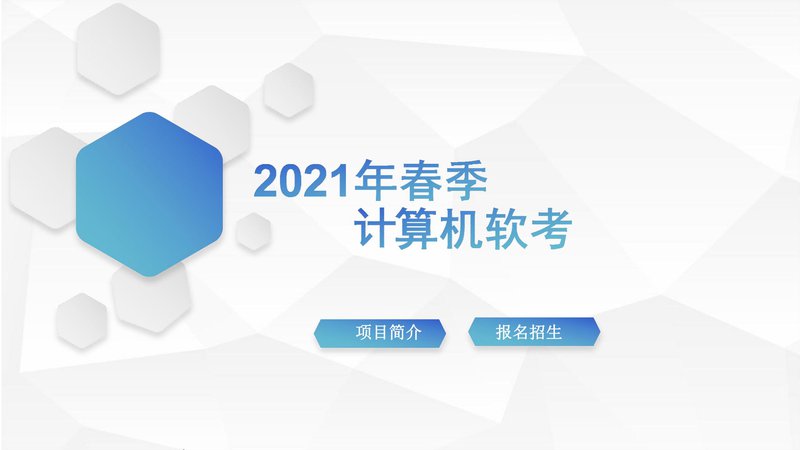 2021年春季
计算机软考

项目简介

报名招生